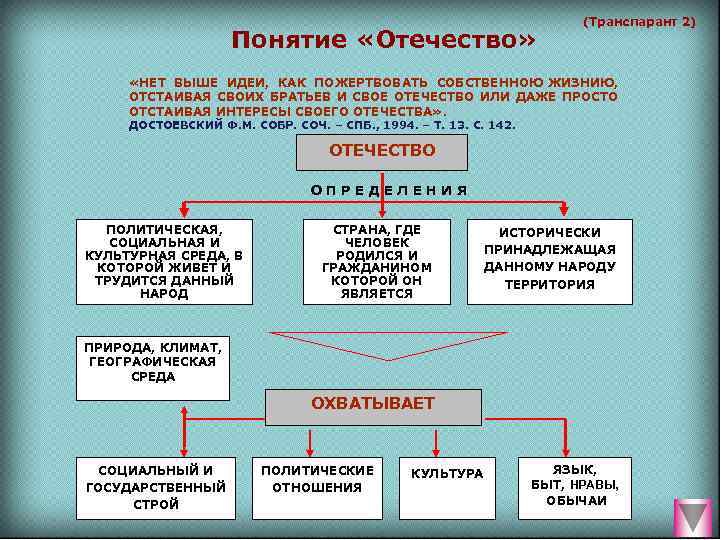 (Транспарант 2)

Понятие «Отечество»

«НЕТ ВЫШЕ ИДЕИ, КАК ПОЖЕРТВОВАТЬ СОБСТВЕННОЮ ЖИЗНИЮ, ОТСТАИВАЯ СВОИХ БРАТЬЕВ И СВОЕ ОТЕЧЕСТВО ИЛИ ДАЖЕ ПРОСТО ОТСТАИВАЯ ИНТЕРЕСЫ СВОЕГО ОТЕЧЕСТВА».
ДОСТОЕВСКИЙ Ф.М. СОБР. СОЧ. – СПБ., 1994. – Т. 13. С. 142.

ОТЕЧЕСТВО

ОПРЕДЕЛЕНИЯ

ПОЛИТИЧЕСКАЯ, СОЦИАЛЬНАЯ И КУЛЬТУРНАЯ СРЕДА, В КОТОРОЙ ЖИВЕТ И ТРУДИТСЯ ДАННЫЙ НАРОД

СТРАНА, ГДЕ ЧЕЛОВЕК РОДИЛСЯ И ГРАЖДАНИНОМ КОТОРОЙ ОН ЯВЛЯЕТСЯ

ИСТОРИЧЕСКИ ПРИНАДЛЕЖАЩАЯ ДАННОМУ НАРОДУ ТЕРРИТОРИЯ

ПРИРОДА, КЛИМАТ, ГЕОГРАФИЧЕСКАЯ СРЕДА

ОХВАТЫВАЕТ

СОЦИАЛЬНЫЙ И ГОСУДАРСТВЕННЫЙ СТРОЙ

ПОЛИТИЧЕСКИЕ ОТНОШЕНИЯ

КУЛЬТУРА

ЯЗЫК, БЫТ, НРАВЫ, ОБЫЧАИ